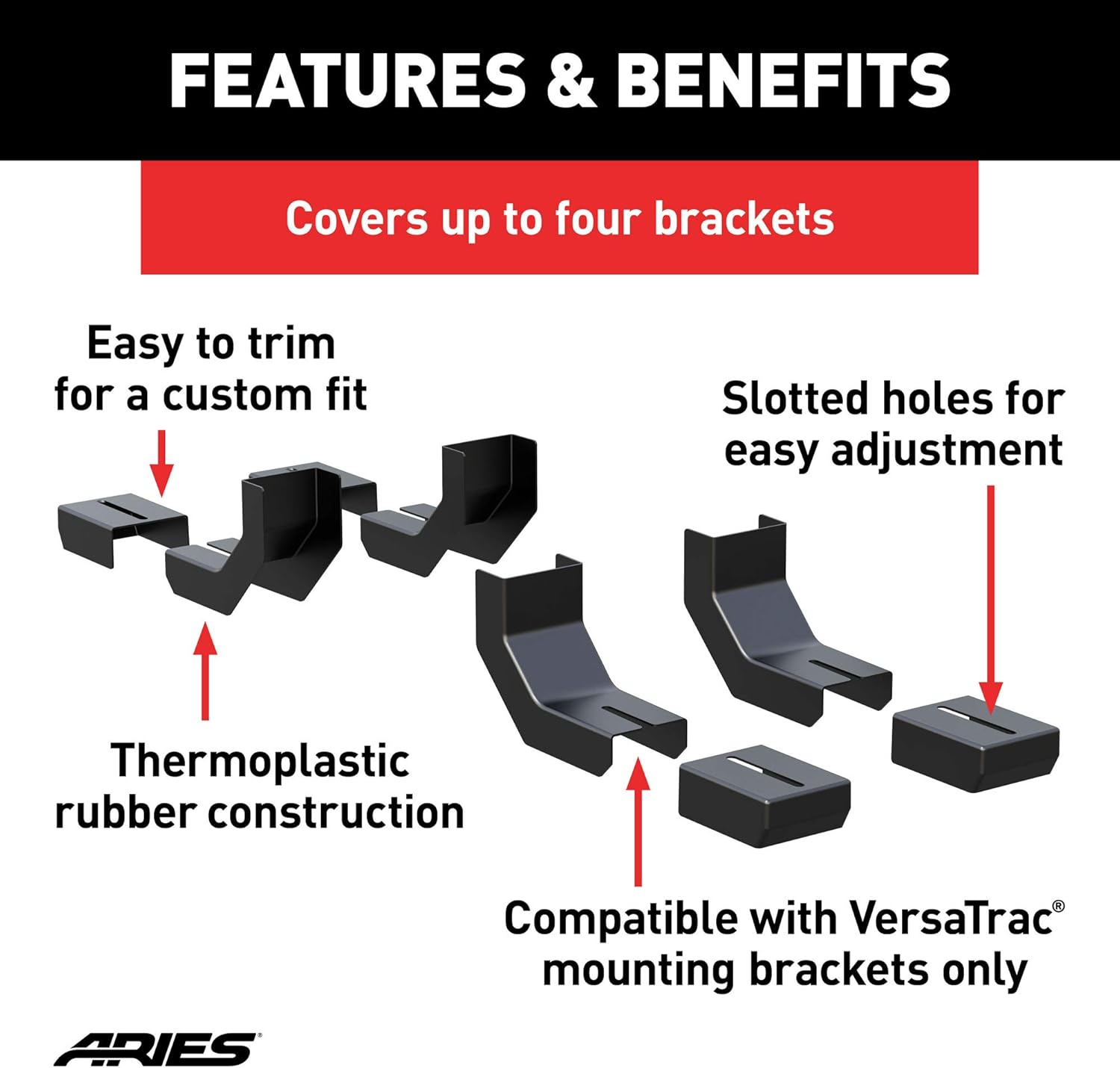 FEATURES & BENEFITS

Covers up to four brackets

Easy to trim for a custom fit

Slotted holes for easy adjustment

Thermoplastic rubber construction

Compatible with VersaTrac® mounting brackets only

ARIES®